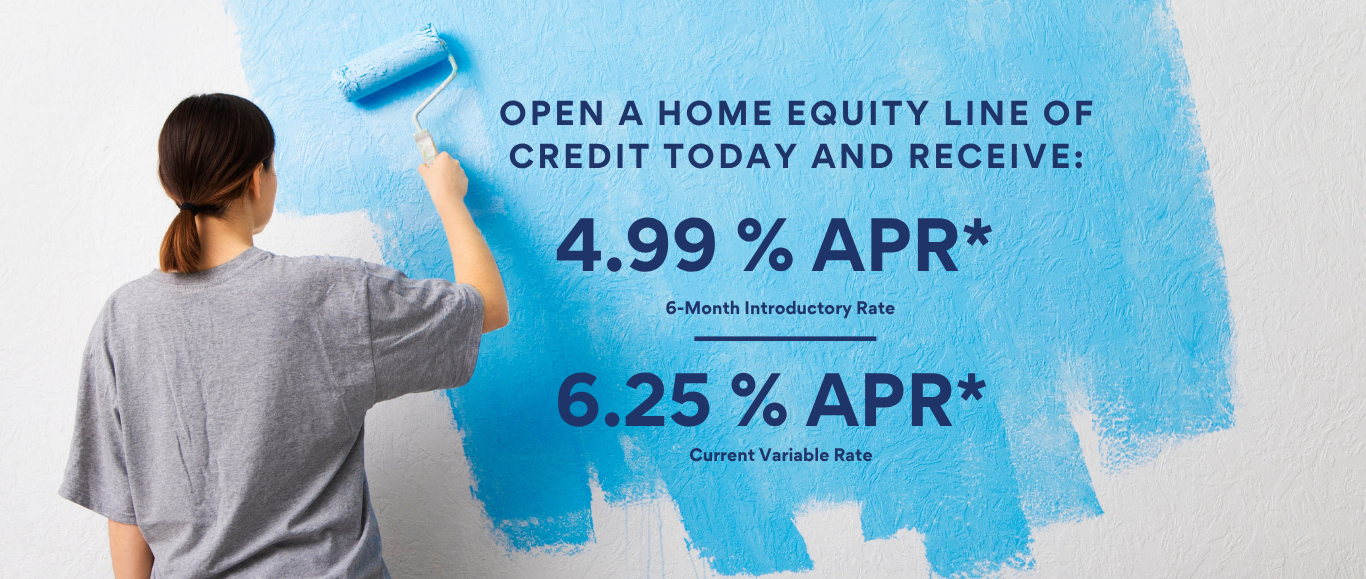 OPEN A HOME EQUITY LINE OF CREDIT TODAY AND RECEIVE:

4.99 % APR*

6-Month Introductory Rate

6.25 % APR*

Current Variable Rate